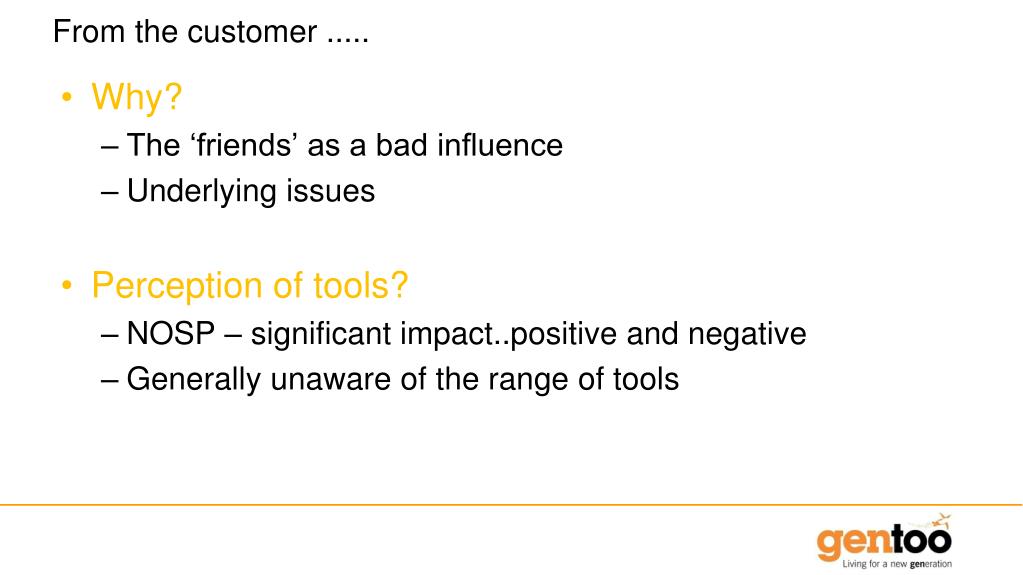 From the customer .....

• Why?
– The ‘friends’ as a bad influence
– Underlying issues

• Perception of tools?
– NOSP – significant impact..positive and negative
– Generally unaware of the range of tools

gentoo
Living for a new generation